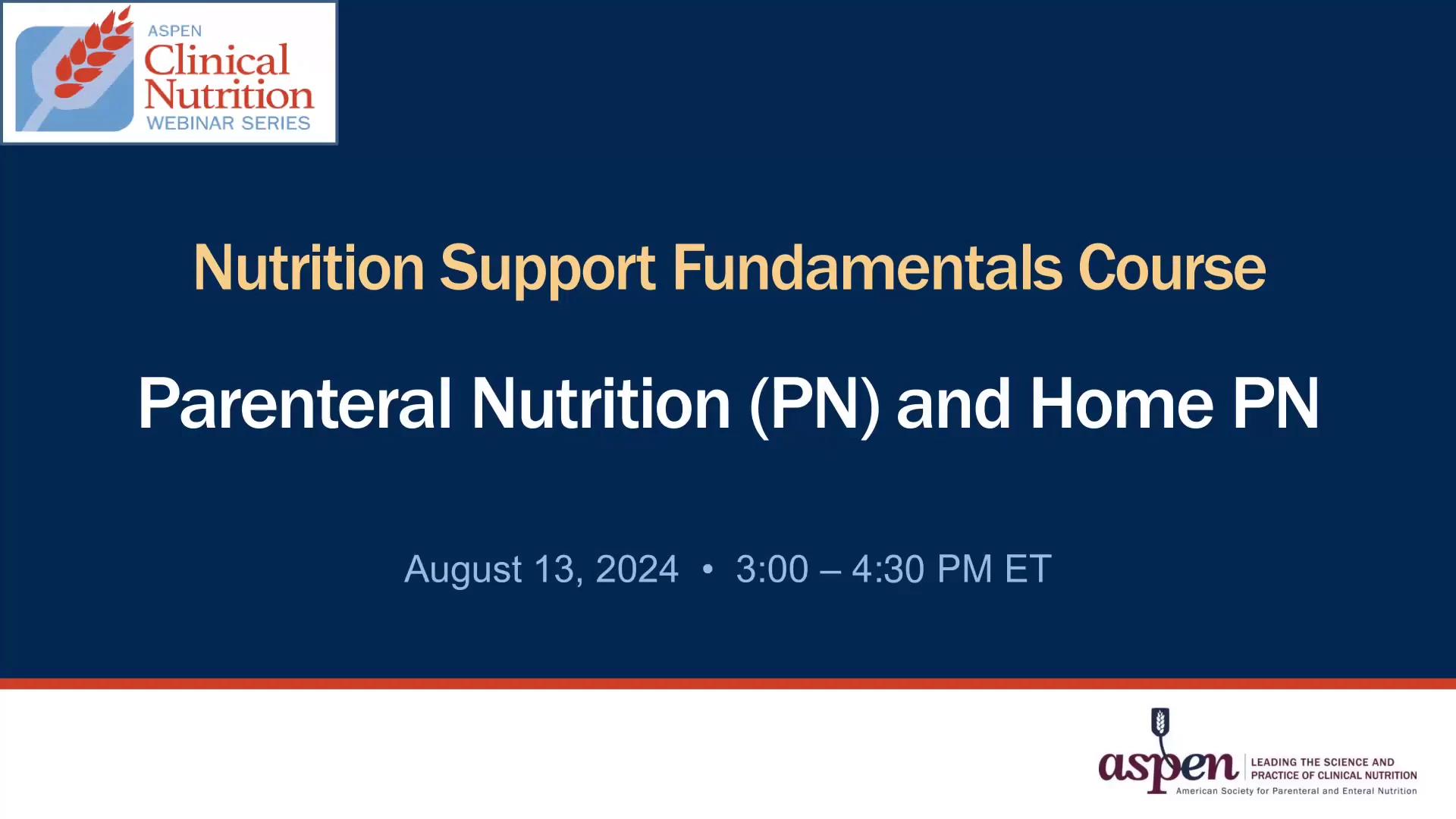 ASPEN Clinical Nutrition WEBINAR SERIES

Nutrition Support Fundamentals Course

Parenteral Nutrition (PN) and Home PN

August 13, 2024 • 3:00 – 4:30 PM ET

aspen LEADING THE SCIENCE AND PRACTICE OF CLINICAL NUTRITION
American Society for Parenteral and Enteral Nutrition